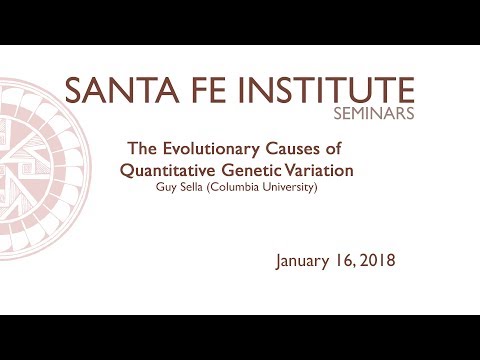 SANTA FE INSTITUTE
SEMINARS

The Evolutionary Causes of Quantitative Genetic Variation
Guy Sella (Columbia University)

January 16, 2018